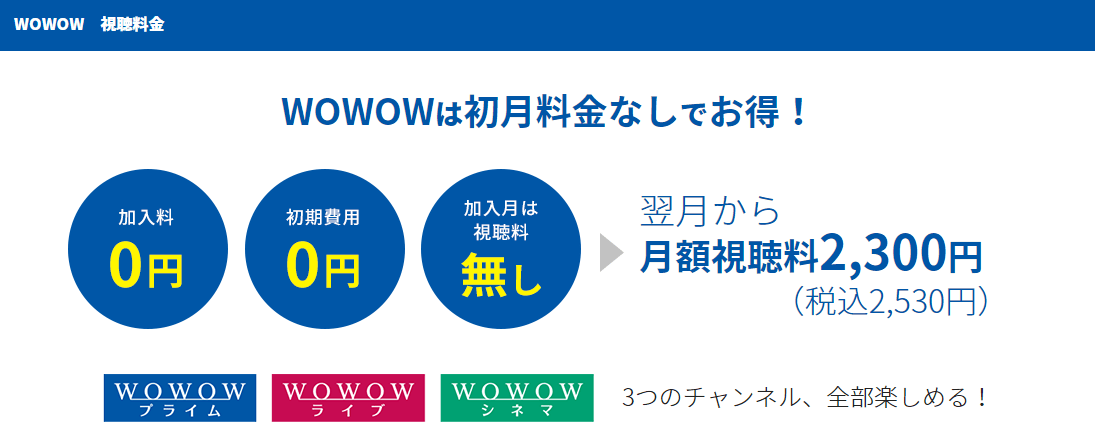 WOWOW　視聴料金

WOWOWは初月料金なしでお得！

加入料
0円

初期費用
0円

加入月は
視聴料
無し

翌月から
月額視聴料2,300円
（税込2,530円）

WOWOW
プライム

WOWOW
ライブ

WOWOW
シネマ

3つのチャンネル、全部楽しめる！